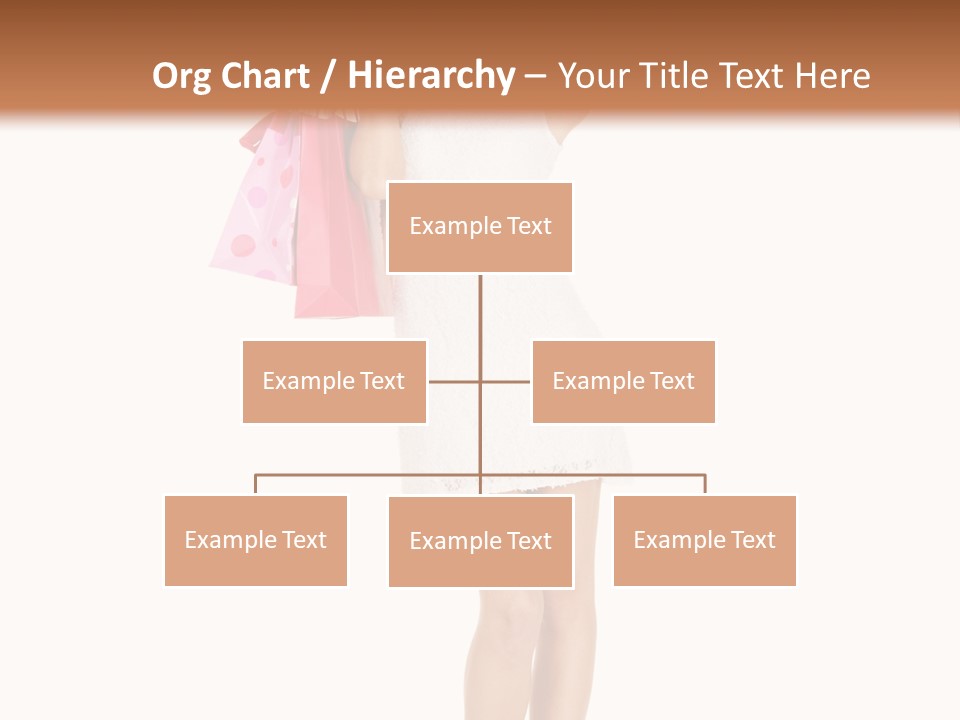 Org Chart / Hierarchy – Your Title Text Here

Example Text

Example Text

Example Text

Example Text

Example Text

Example Text